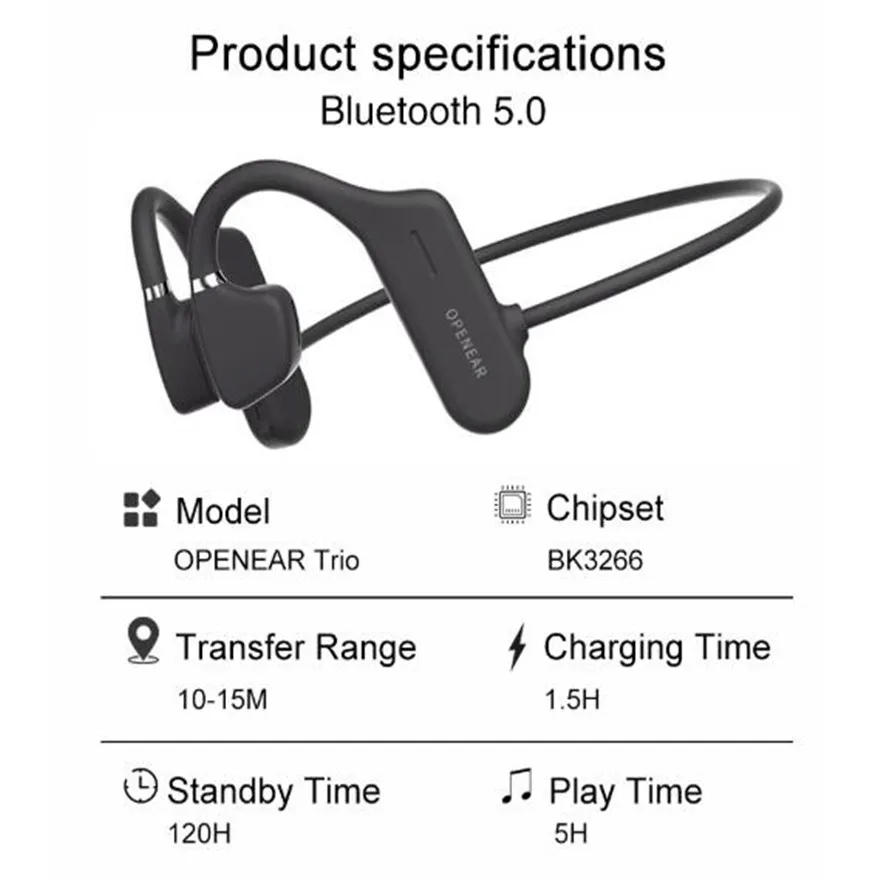 Product specifications
Bluetooth 5.0

OPENEAR

Model
OPENEAR Trio

Chipset
BK3266

Transfer Range
10-15M

Charging Time
1.5H

Standby Time
120H

Play Time
5H